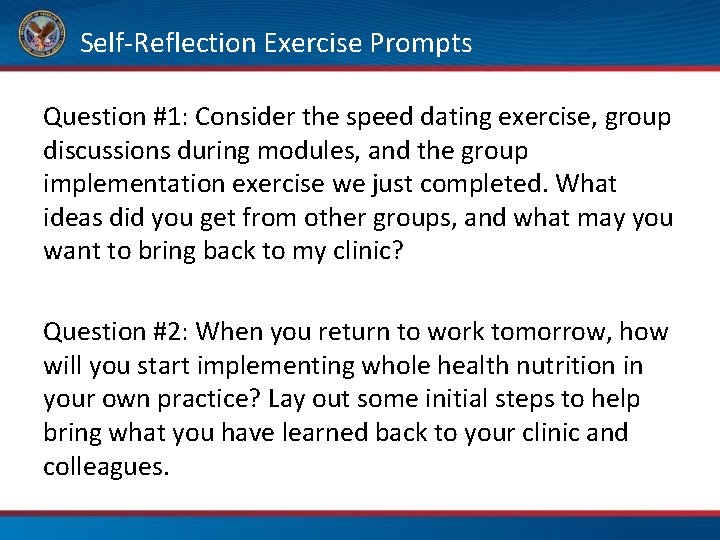 Self-Reflection Exercise Prompts

Question #1: Consider the speed dating exercise, group discussions during modules, and the group implementation exercise we just completed. What ideas did you get from other groups, and what may you want to bring back to my clinic?

Question #2: When you return to work tomorrow, how will you start implementing whole health nutrition in your own practice? Lay out some initial steps to help bring what you have learned back to your clinic and colleagues.